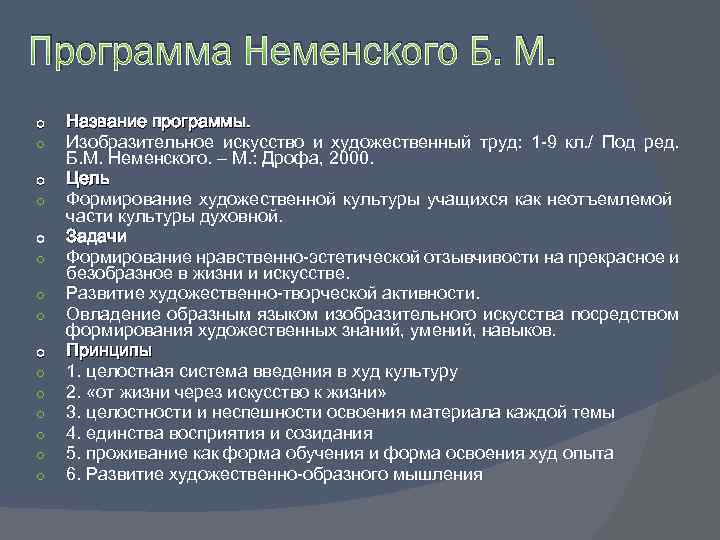 Программа Неменского Б. М.

Название программы.

Изобразительное искусство и художественный труд: 1-9 кл./ Под ред. Б.М. Неменского. – М.: Дрофа, 2000.

Цель

Формирование художественной культуры учащихся как неотъемлемой части культуры духовной.

Задачи

Формирование нравственно-эстетической отзывчивости на прекрасное и безобразное в жизни и искусстве.

Развитие художественно-творческой активности.

Овладение образным языком изобразительного искусства посредством формирования художественных знаний, умений, навыков.

Принципы

1. целостная система введения в худ культуру

2. «от жизни через искусство к жизни»

3. целостности и неспешности освоения материала каждой темы

4. единства восприятия и созидания

5. проживание как форма обучения и форма освоения худ опыта

6. Развитие художественно-образного мышления